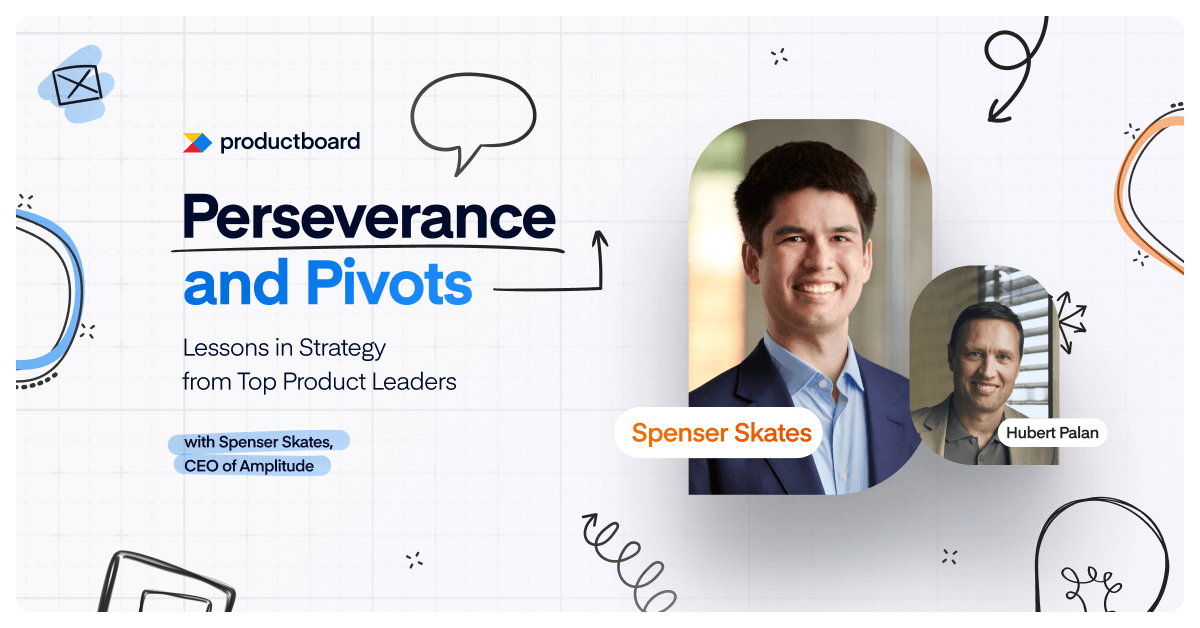 productboard

Perseverance and Pivots

Lessons in Strategy from Top Product Leaders

with Spenser Skates, CEO of Amplitude

Spenser Skates

Hubert Palan